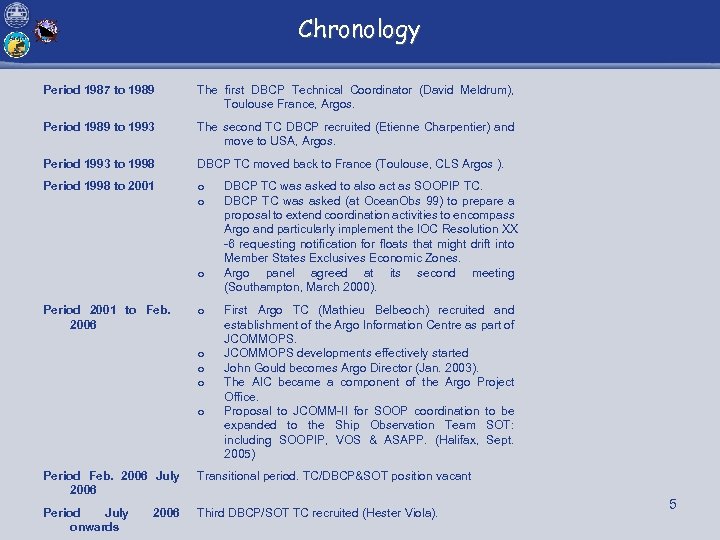 Chronology

| | |
|---|---|
| Period 1987 to 1989 | The first DBCP Technical Coordinator (David Meldrum), Toulouse France, Argos. |
| Period 1989 to 1993 | The second TC DBCP recruited (Etienne Charpentier) and move to USA, Argos. |
| Period 1993 to 1998 | DBCP TC moved back to France (Toulouse, CLS Argos ). |
| Period 1998 to 2001 | o DBCP TC was asked to also act as SOOPIP TC. o DBCP TC was asked (at OceanObs 99) to prepare a proposal to extend coordination activities to encompass Argo and particularly implement the IOC Resolution XX -6 requesting notification for floats that might drift into Member States Exclusives Economic Zones. o Argo panel agreed at its second meeting (Southampton, March 2000). |
| Period 2001 to Feb. 2006 | o First Argo TC (Mathieu Belbeoch) recruited and establishment of the Argo Information Centre as part of JCOMMOPS. o JCOMMOPS developments effectively started o John Gould becomes Argo Director (Jan. 2003). o The AIC became a component of the Argo Project Office. o Proposal to JCOMM-II for SOOP coordination to be expanded to the Ship Observation Team SOT: including SOOPIP, VOS & ASAPP. (Halifax, Sept. 2005) |
| Period Feb. 2006 July 2006 | Transitional period. TC/DBCP&SOT position vacant |
| Period July 2006 onwards | Third DBCP/SOT TC recruited (Hester Viola). |

5